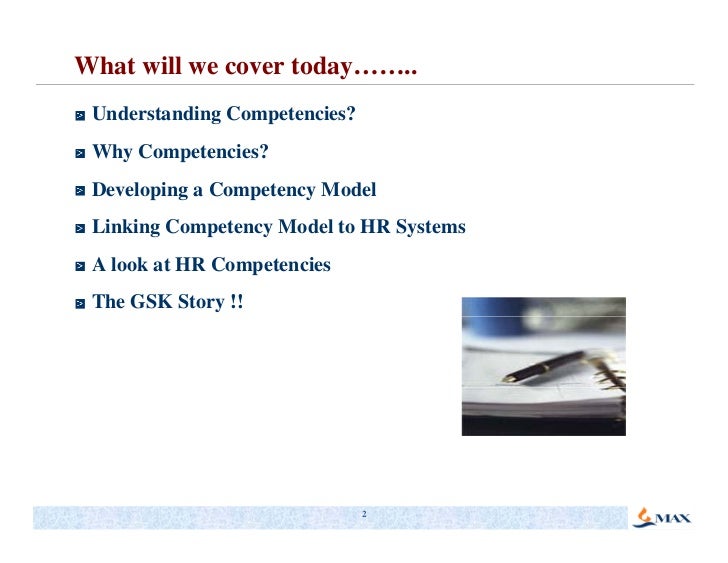 What will we cover today……..

Understanding Competencies?

Why Competencies?

Developing a Competency Model

Linking Competency Model to HR Systems

A look at HR Competencies

The GSK Story !!

2

MAX